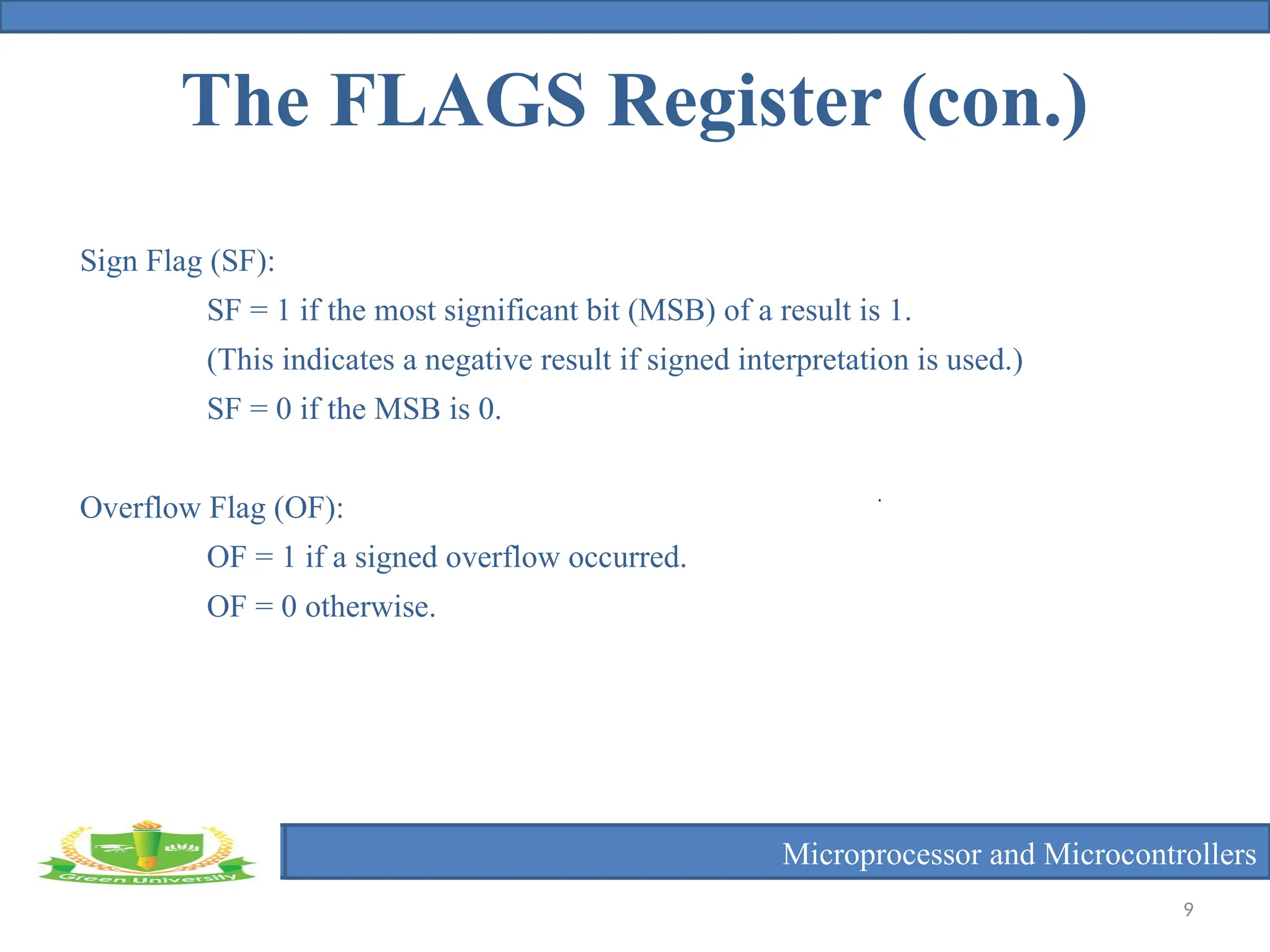 The FLAGS Register (con.)

Sign Flag (SF):

SF = 1 if the most significant bit (MSB) of a result is 1.

(This indicates a negative result if signed interpretation is used.)

SF = 0 if the MSB is 0.

Overflow Flag (OF):

OF = 1 if a signed overflow occurred.

OF = 0 otherwise.

Green University

Microprocessor and Microcontrollers

9